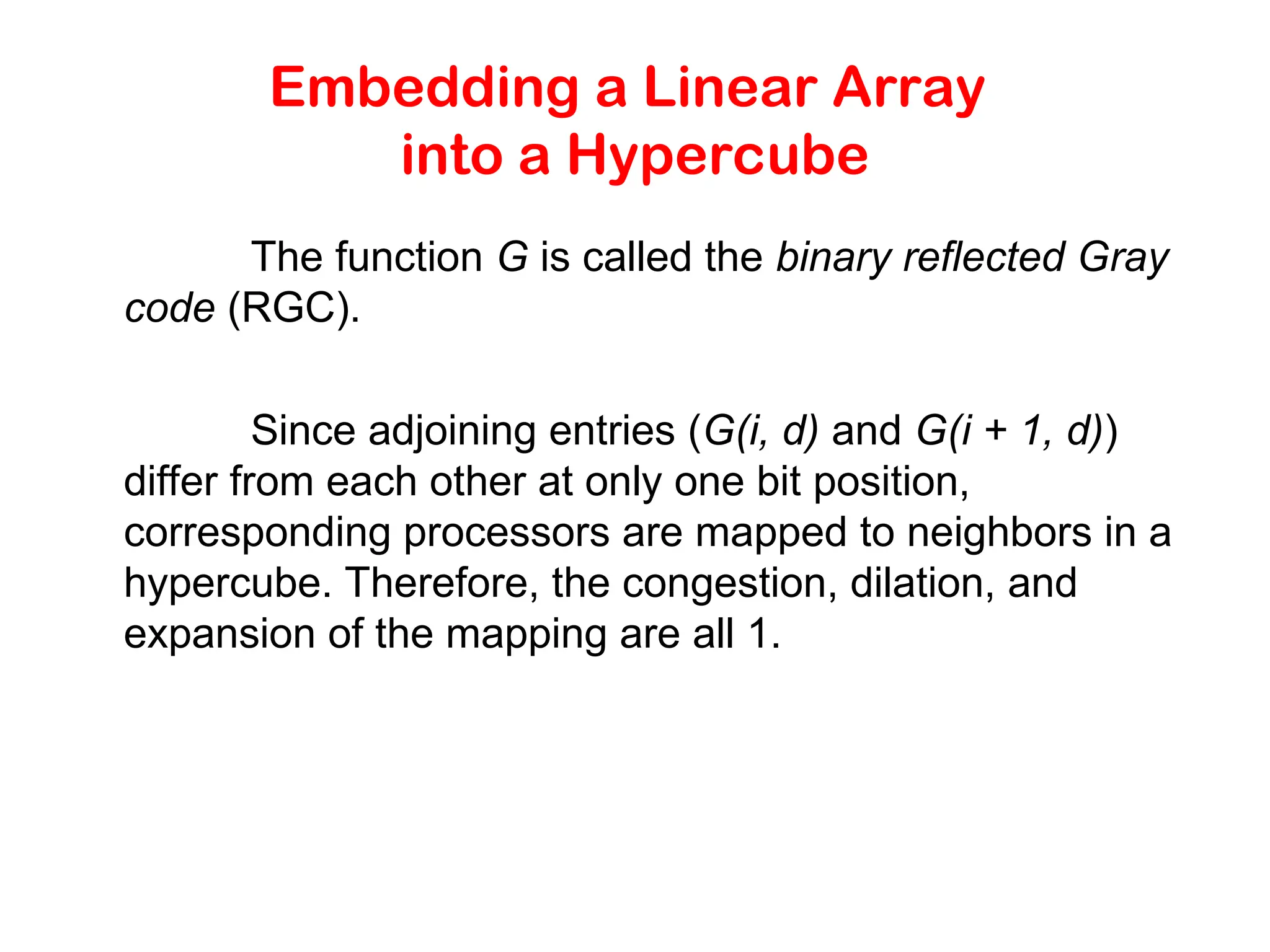 Embedding a Linear Array into a Hypercube

The function $G$ is called the binary reflected Gray code (RGC).

Since adjoining entries ($G(i, d)$ and $G(i + 1, d)$) differ from each other at only one bit position, corresponding processors are mapped to neighbors in a hypercube. Therefore, the congestion, dilation, and expansion of the mapping are all 1.